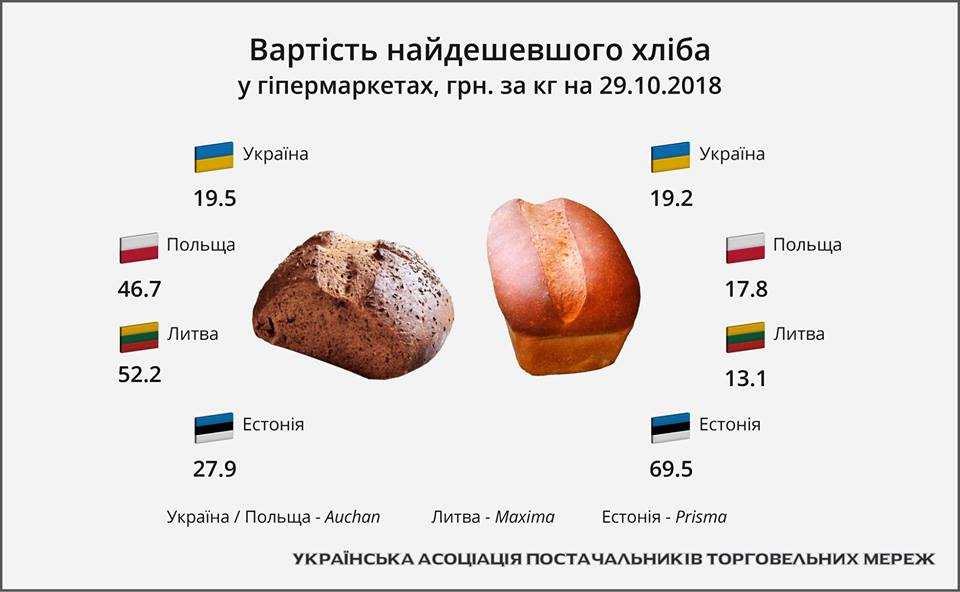 Вартість найдешевшого хліба
у гіпермаркетах, грн. за кг на 29.10.2018

Україна
19.5

Польща
46.7

Литва
52.2

Естонія
27.9

Україна
19.2

Польща
17.8

Литва
13.1

Естонія
69.5

Україна / Польща - Auchan    Литва - Maxima    Естонія - Prisma

УКРАЇНСЬКА АСОЦІАЦІЯ ПОСТАЧАЛЬНИКІВ ТОРГОВЕЛЬНИХ МЕРЕЖ